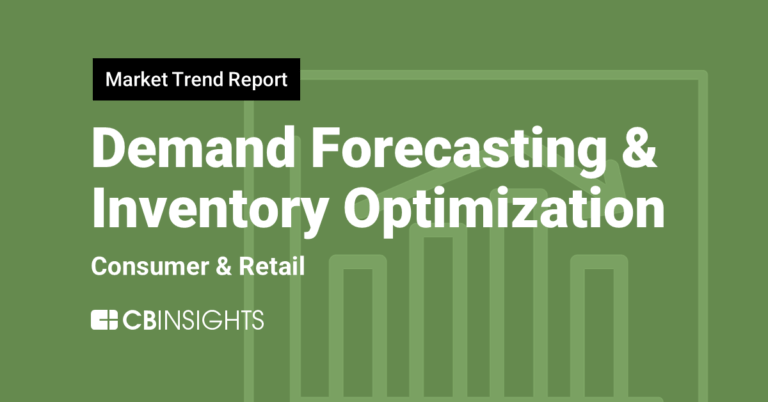 Market Trend Report

Demand Forecasting & Inventory Optimization

Consumer & Retail

CBINSIGHTS